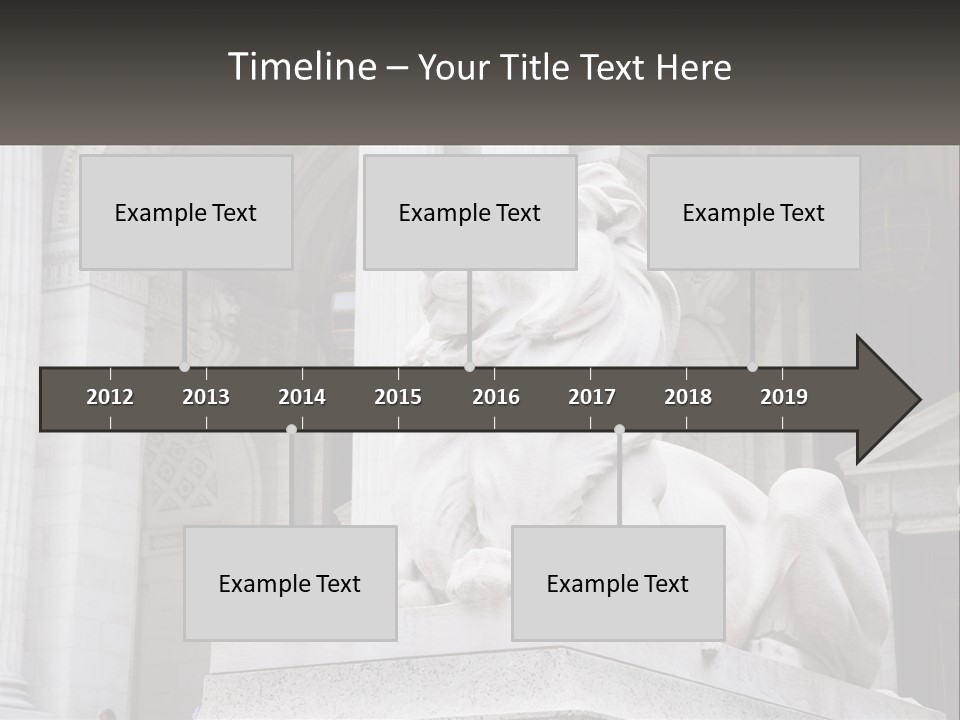 Timeline – Your Title Text Here

Example Text

Example Text

Example Text

2012

2013

2014

2015

2016

2017

2018

2019

Example Text

Example Text